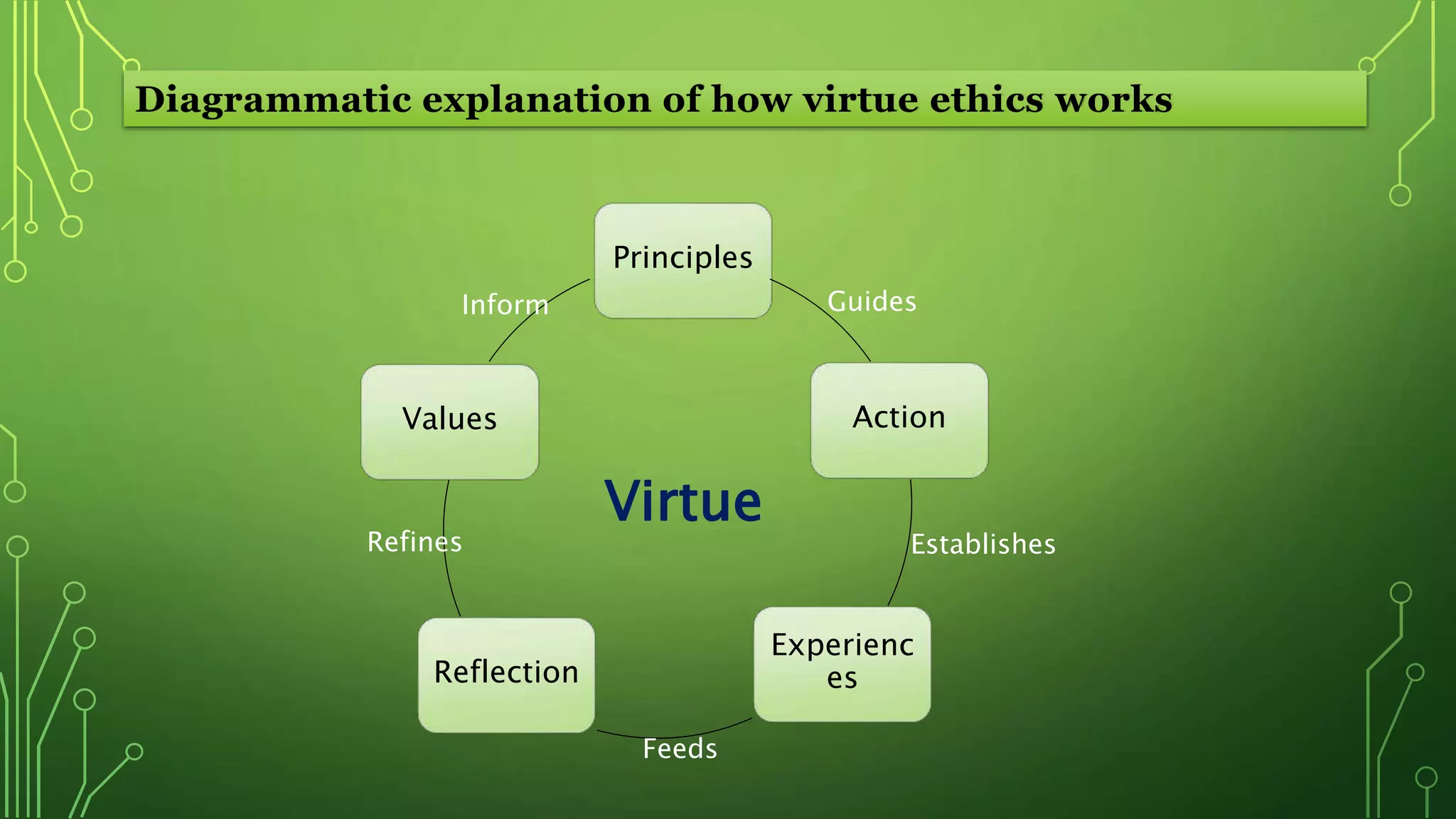 Diagrammatic explanation of how virtue ethics works

Principles

Guides

Action

Establishes

Experiences

Feeds

Reflection

Refines

Values

Inform

Virtue